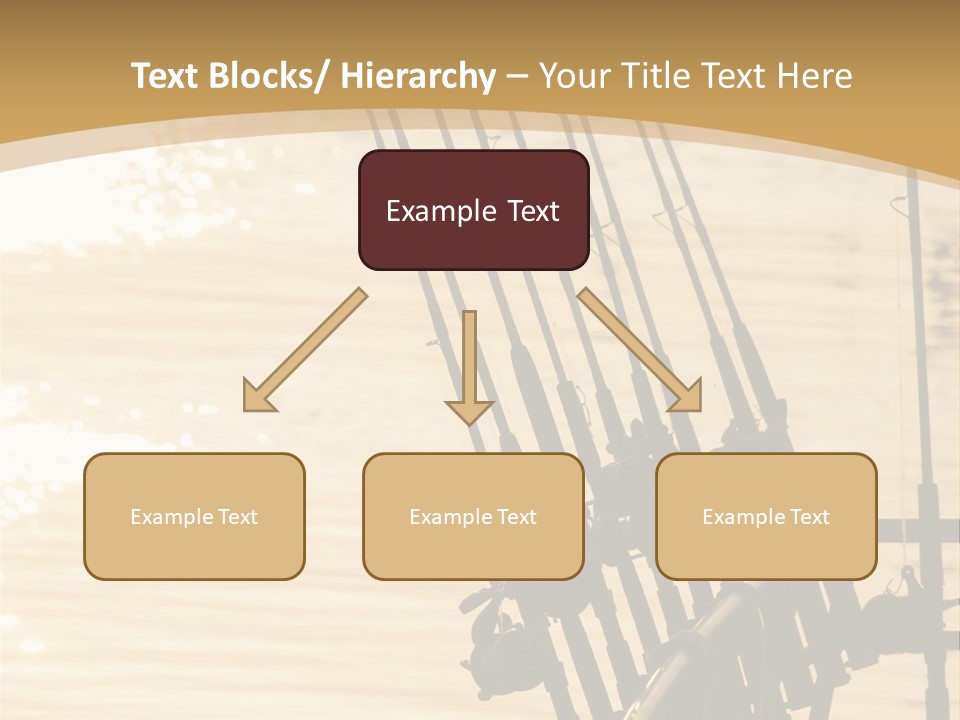 Text Blocks/ Hierarchy – Your Title Text Here

Example Text

Example Text

Example Text

Example Text